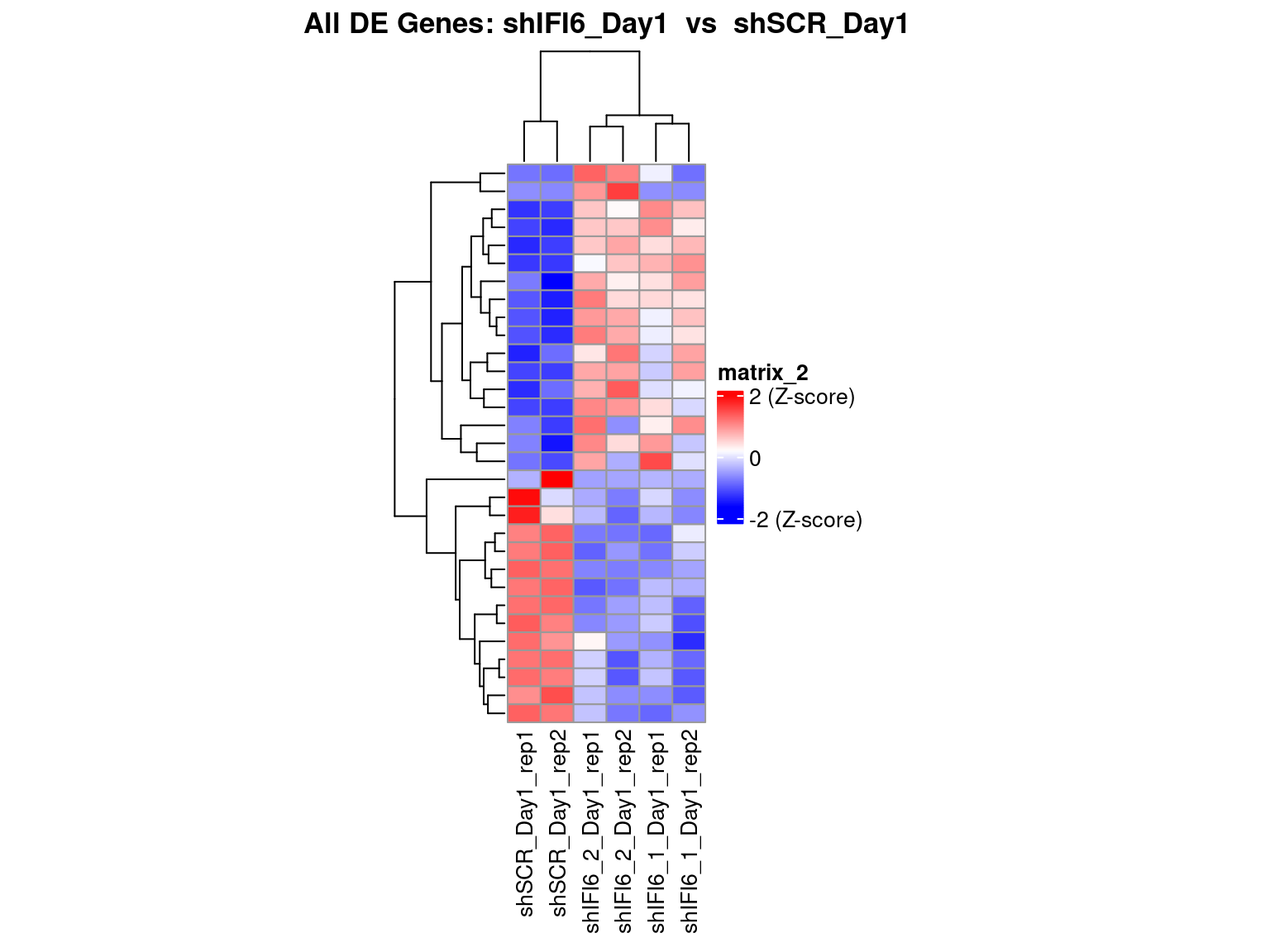 All DE Genes: shIFI6_Day1 vs shSCR_Day1

matrix_2
2 (Z-score)
0
-2 (Z-score)

shSCR_Day1_rep1
shSCR_Day1_rep2
shIFI6_2_Day1_rep1
shIFI6_2_Day1_rep2
shIFI6_1_Day1_rep1
shIFI6_1_Day1_rep2